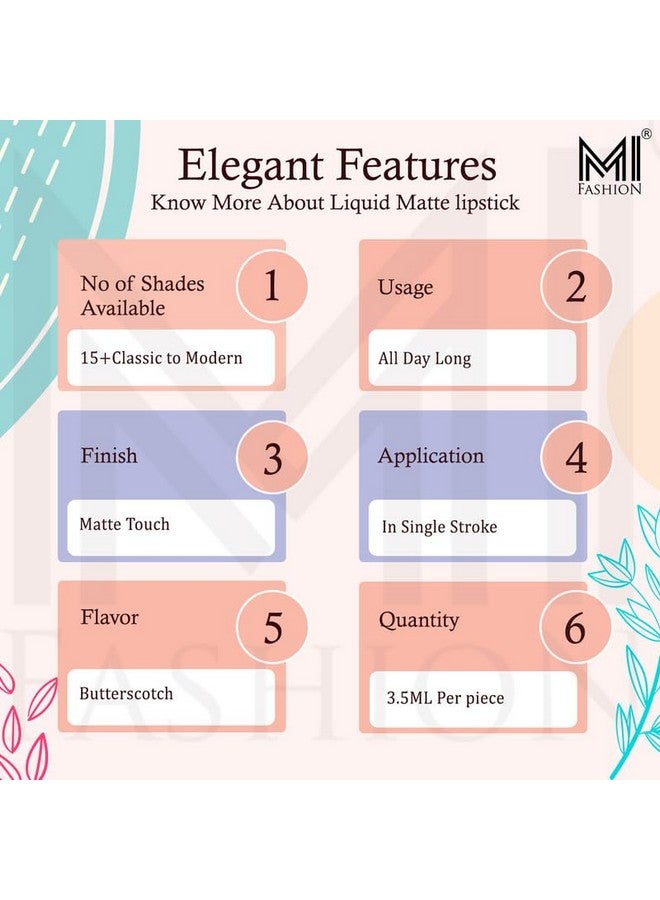 Elegant Features

Know More About Liquid Matte lipstick

MI®
FASHION

No of Shades Available

1

15+Classic to Modern

Usage

2

All Day Long

Finish

3

Matte Touch

Application

4

In Single Stroke

Flavor

5

Butterscotch

Quantity

6

3.5ML Per piece

MI FASHION